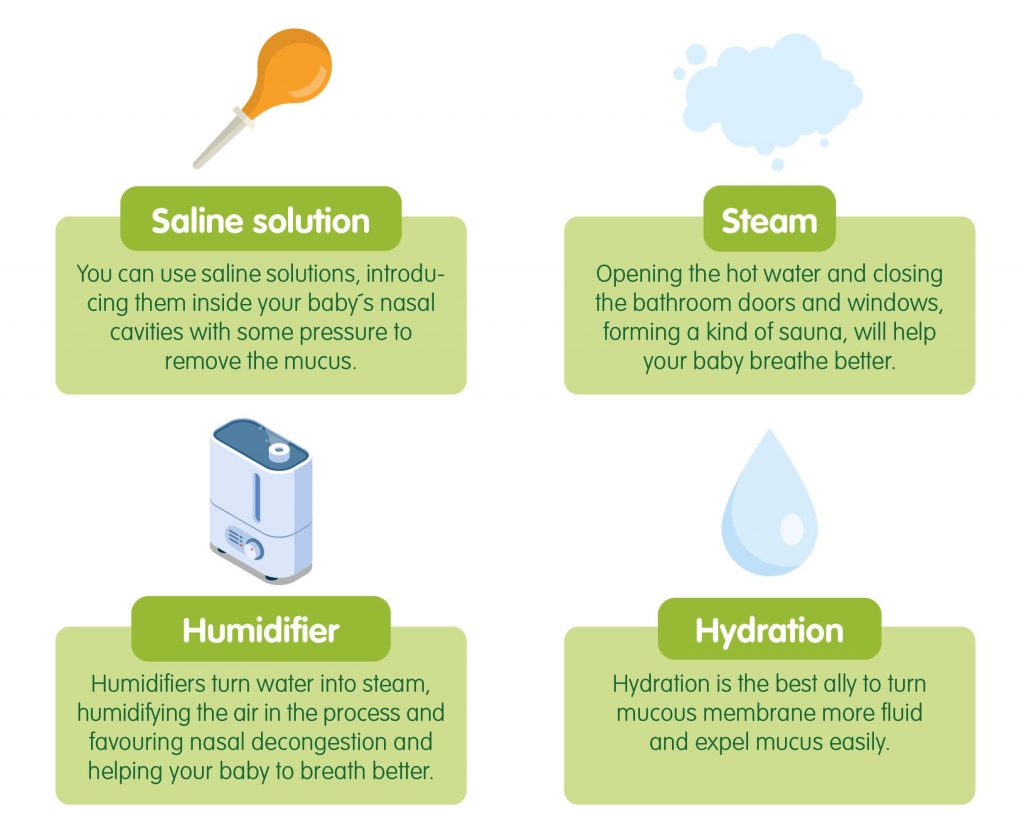 Saline solution

You can use saline solutions, introducing them inside your baby´s nasal cavities with some pressure to remove the mucus.

Steam

Opening the hot water and closing the bathroom doors and windows, forming a kind of sauna, will help your baby breathe better.

Humidifier

Humidifiers turn water into steam, humidifying the air in the process and favouring nasal decongestion and helping your baby to breath better.

Hydration

Hydration is the best ally to turn mucous membrane more fluid and expel mucus easily.